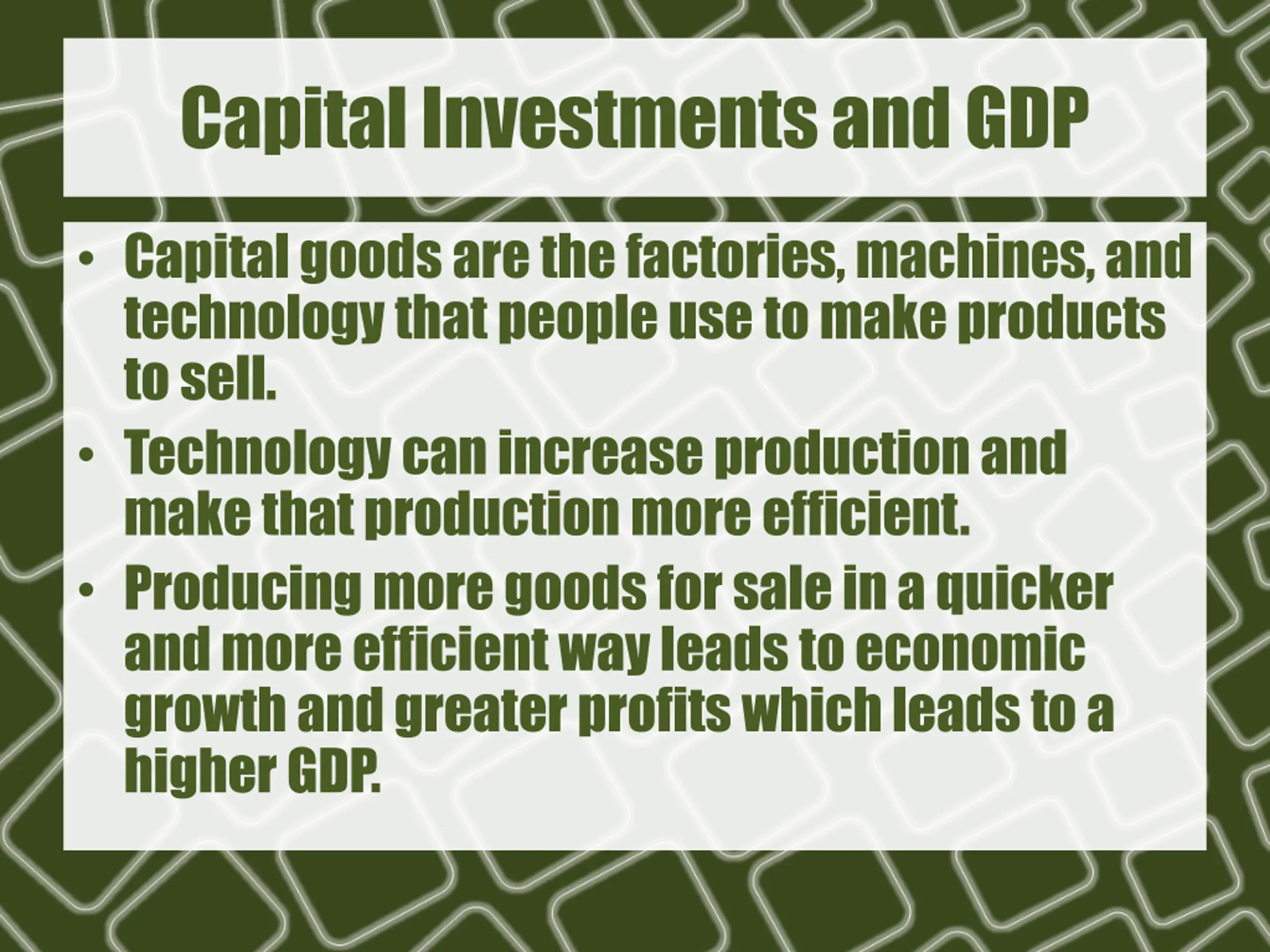 Capital Investments and GDP

• Capital goods are the factories, machines, and technology that people use to make products to sell.
• Technology can increase production and make that production more efficient.
• Producing more goods for sale in a quicker and more efficient way leads to economic growth and greater profits which leads to a higher GDP.